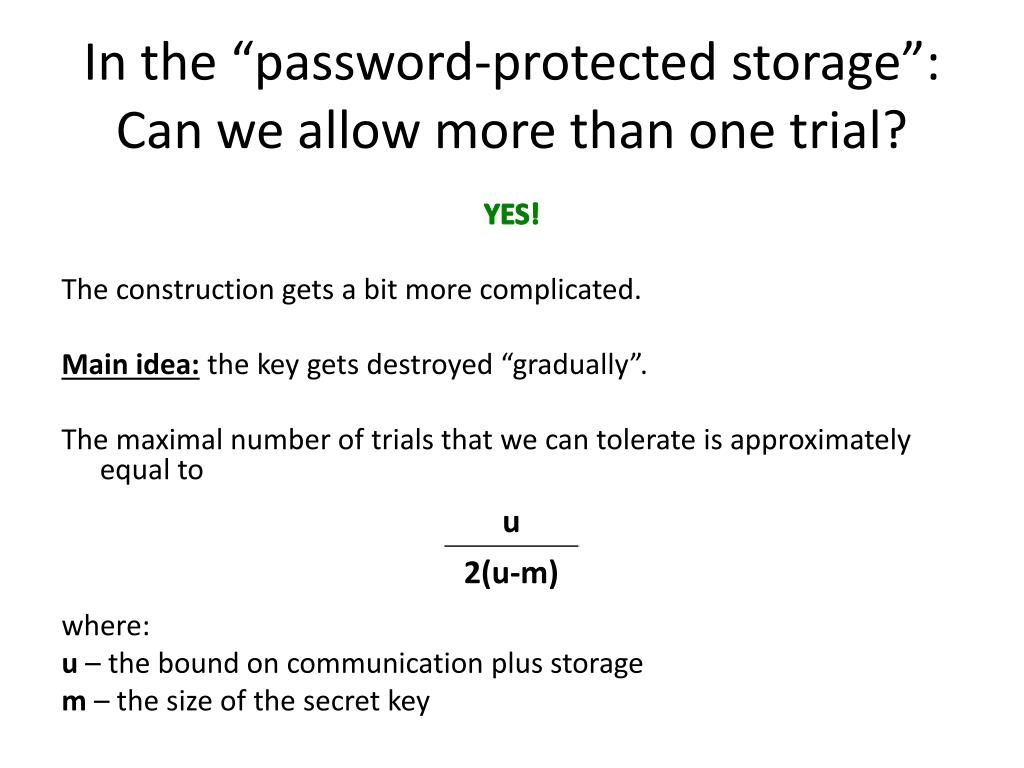 In the “password-protected storage”: Can we allow more than one trial?

YES!

The construction gets a bit more complicated.

Main idea: the key gets destroyed “gradually”.

The maximal number of trials that we can tolerate is approximately equal to

$\frac{u}{2(u-m)}$

where:
u – the bound on communication plus storage
m – the size of the secret key